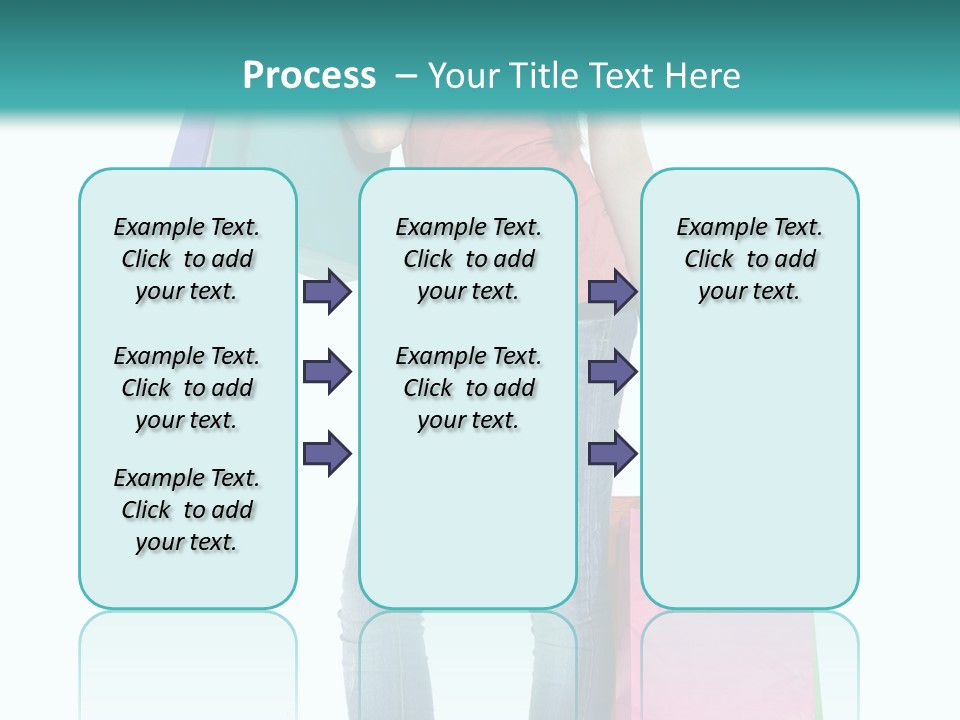 Process – Your Title Text Here

Example Text. Click to add your text.

Example Text. Click to add your text.

Example Text. Click to add your text.

Example Text. Click to add your text.

Example Text. Click to add your text.

Example Text. Click to add your text.